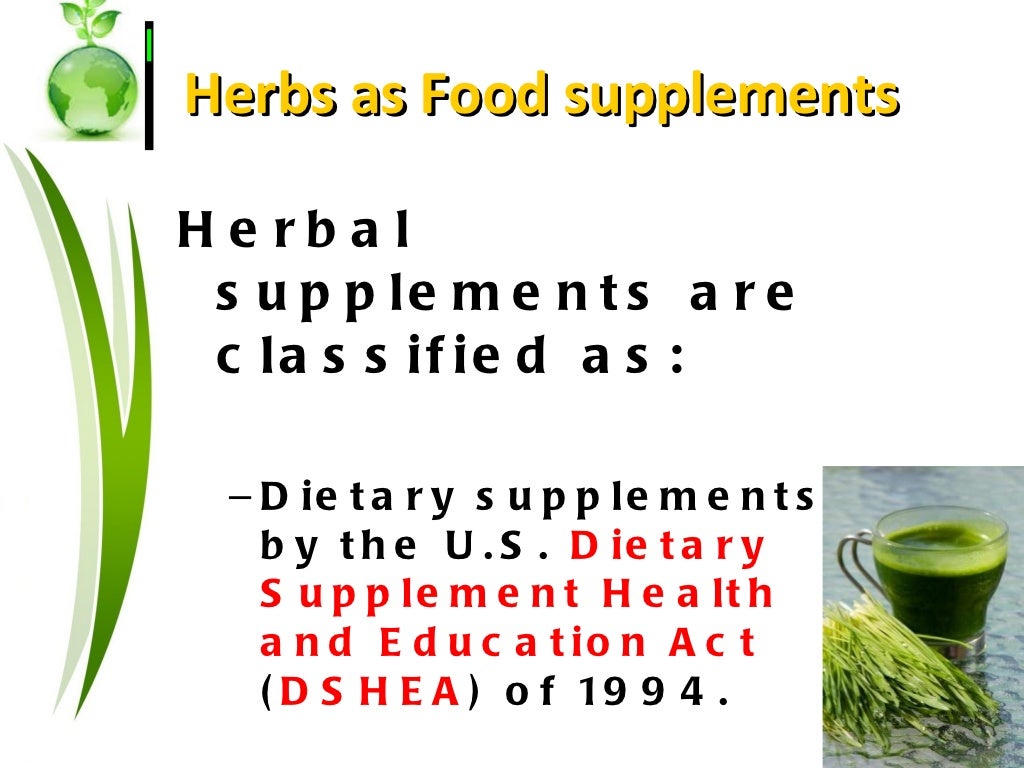 Herbs as Food supplements

Herbal supplements are classified as:

– Dietary supplements by the U.S. Dietary Supplement Health and Education Act (DSHEA) of 1994.